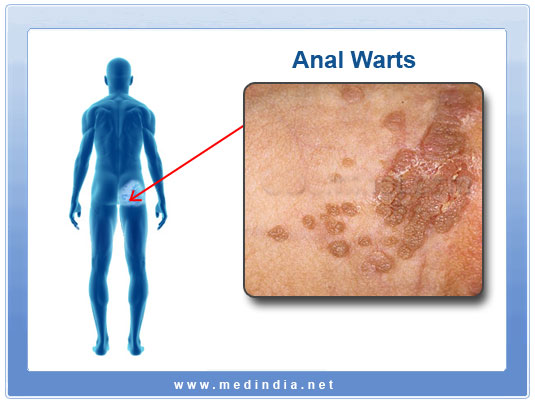 Anal Warts

www.medindia.net